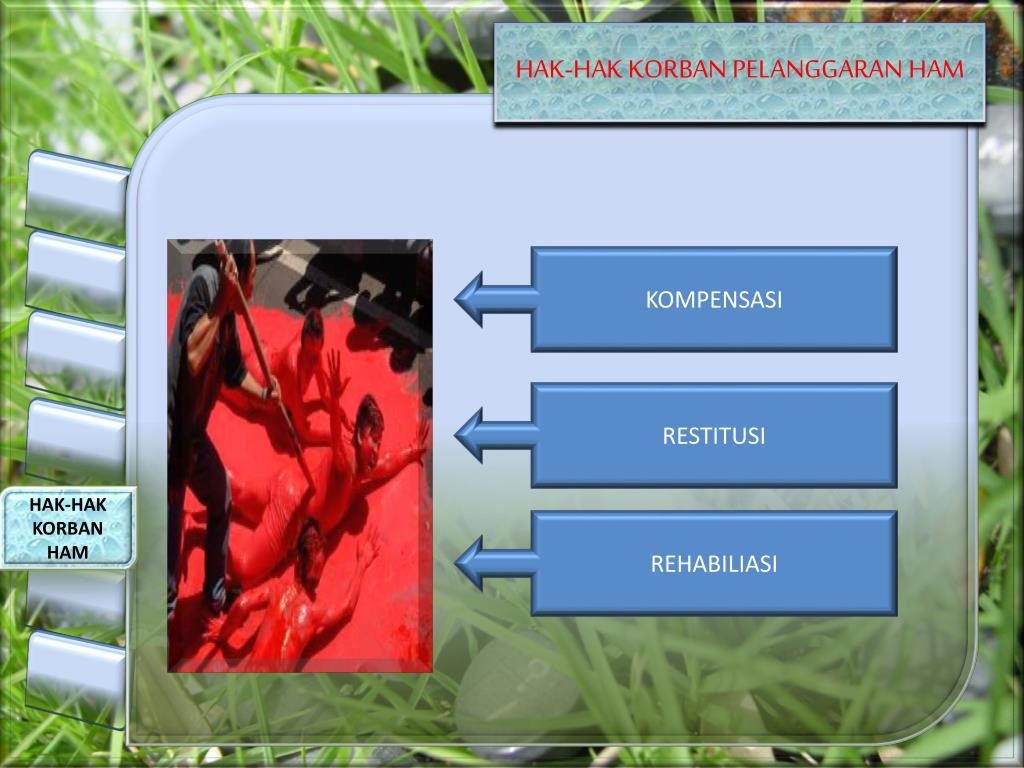 HAK-HAK KORBAN PELANGGARAN HAM

HAK-HAK KORBAN HAM

KOMPENSASI

RESTITUSI

REHABILIASI